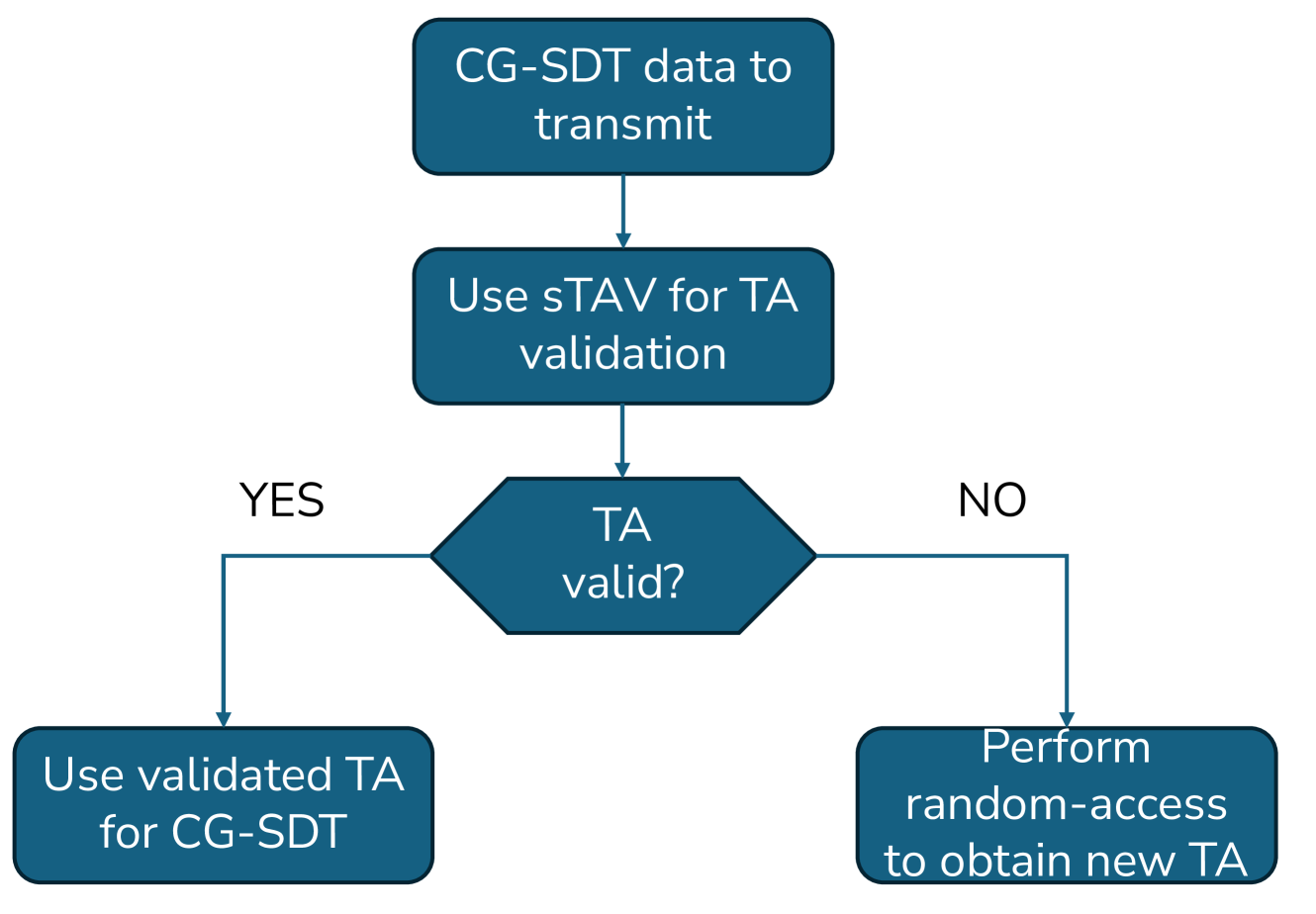 CG-SDT data to transmit

Use sTAV for TA validation

YES

TA valid?

NO

Use validated TA for CG-SDT

Perform random-access to obtain new TA